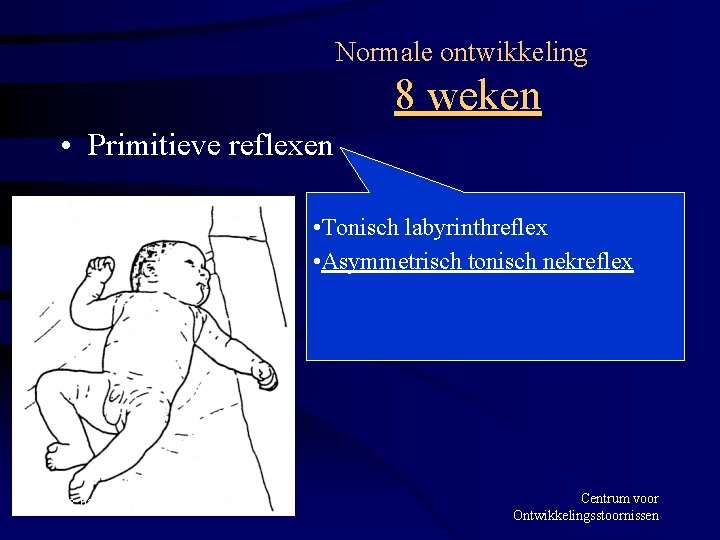 Normale ontwikkeling
8 weken

• Primitieve reflexen

•Tonisch labyrinthreflex
•Asymmetrisch tonisch nekreflex

Centrum voor Ontwikkelingsstoornissen